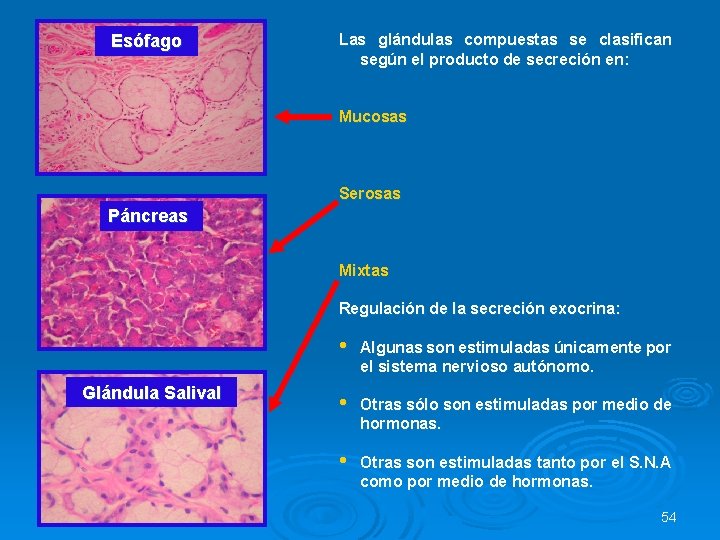 Esófago

Páncreas

Glándula Salival

Las glándulas compuestas se clasifican según el producto de secreción en:

Mucosas

Serosas

Mixtas

Regulación de la secreción exocrina:

• Algunas son estimuladas únicamente por el sistema nervioso autónomo.

• Otras sólo son estimuladas por medio de hormonas.

• Otras son estimuladas tanto por el S.N.A como por medio de hormonas.

54